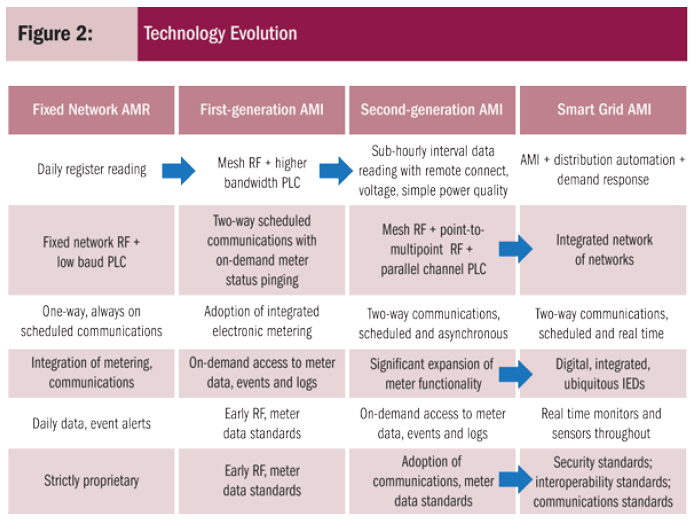 Figure 2: Technology Evolution

| Fixed Network AMR | First-generation AMI | Second-generation AMI | Smart Grid AMI |
|---|---|---|---|
| Daily register reading | Mesh RF + higher bandwidth PLC | Sub-hourly interval data reading with remote connect, voltage, simple power quality | AMI + distribution automation + demand response |
| Fixed network RF + low baud PLC | Two-way scheduled communications with on-demand meter status pinging | Mesh RF + point-to-multipoint RF + parallel channel PLC | Integrated network of networks |
| One-way, always on scheduled communications | Adoption of integrated electronic metering | Two-way communications, scheduled and asynchronous | Two-way communications, scheduled and real time |
| Integration of metering, communications | On-demand access to meter data, events and logs | Significant expansion of meter functionality | Digital, integrated, ubiquitous IEDs |
| Daily data, event alerts | Early RF, meter data standards | On-demand access to meter data, events and logs | Real time monitors and sensors throughout |
| Strictly proprietary | Early RF, meter data standards | Adoption of communications, meter data standards | Security standards; interoperability standards; communications standards |